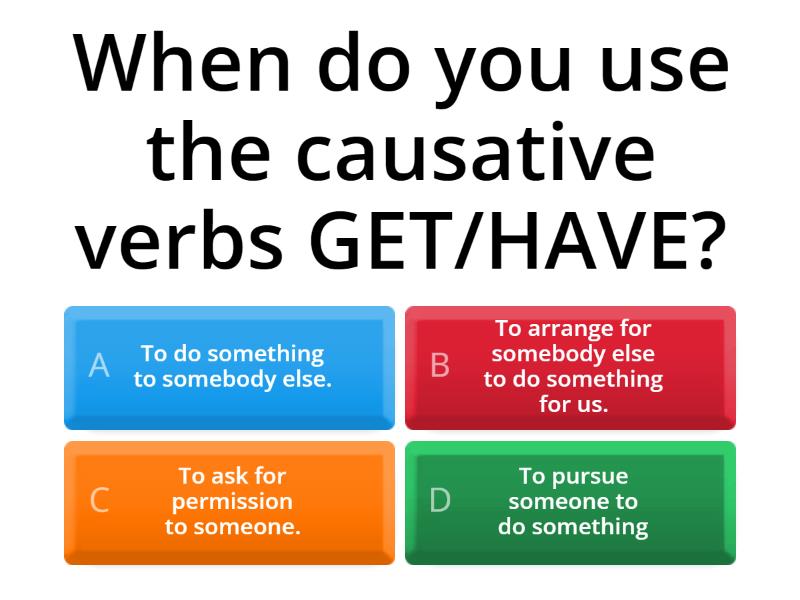 When do you use the causative verbs GET/HAVE?

A To do something to somebody else.

B To arrange for somebody else to do something for us.

C To ask for permission to someone.

D To pursue someone to do something